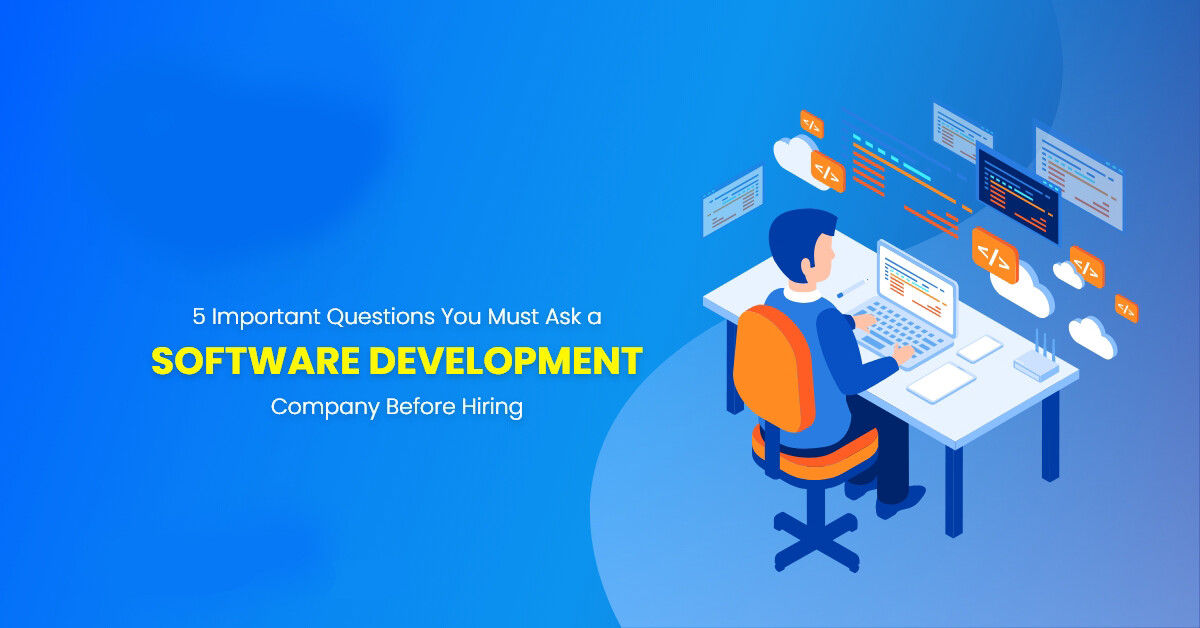 5 Important Questions You Must Ask a
SOFTWARE DEVELOPMENT
Company Before Hiring

</>
</>
</>
</>
</>